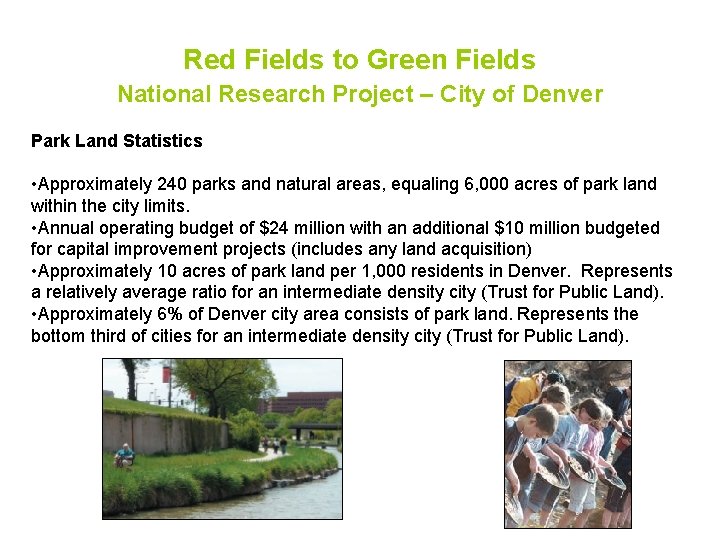 Red Fields to Green Fields
National Research Project – City of Denver

Park Land Statistics

•Approximately 240 parks and natural areas, equaling 6,000 acres of park land within the city limits.
•Annual operating budget of \$24 million with an additional \$10 million budgeted for capital improvement projects (includes any land acquisition)
•Approximately 10 acres of park land per 1,000 residents in Denver. Represents a relatively average ratio for an intermediate density city (Trust for Public Land).
•Approximately 6% of Denver city area consists of park land. Represents the bottom third of cities for an intermediate density city (Trust for Public Land).